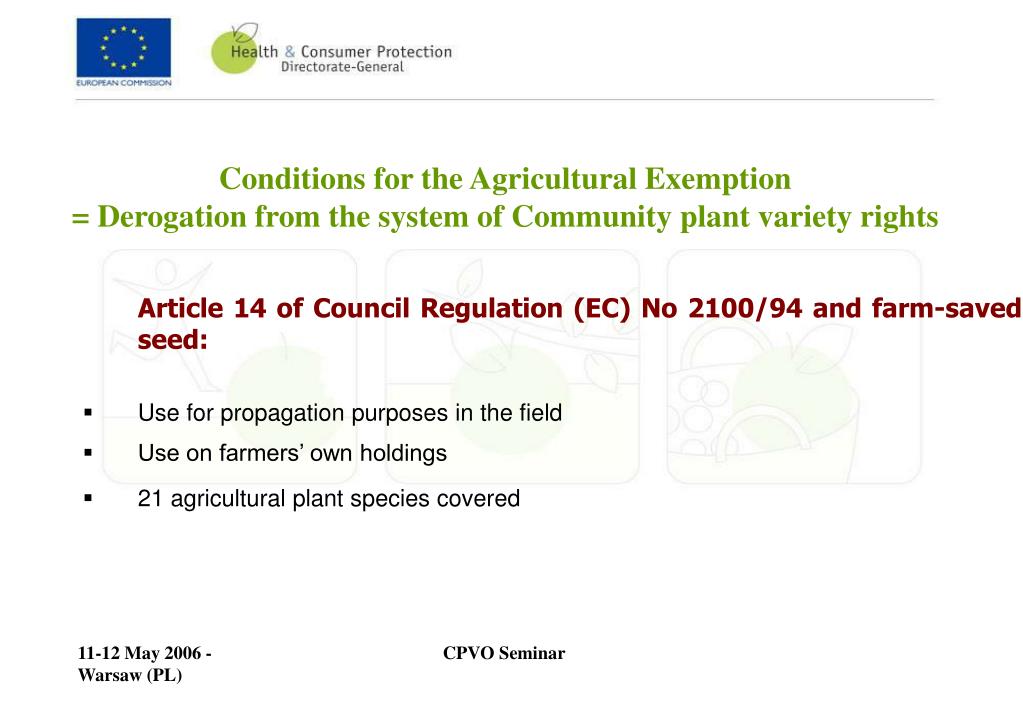 EUROPEAN COMMISSION

Health & Consumer Protection
Directorate-General

Conditions for the Agricultural Exemption
= Derogation from the system of Community plant variety rights

Article 14 of Council Regulation (EC) No 2100/94 and farm-saved seed:

▪ Use for propagation purposes in the field
▪ Use on farmers' own holdings
▪ 21 agricultural plant species covered

11-12 May 2006 - Warsaw (PL)

CPVO Seminar